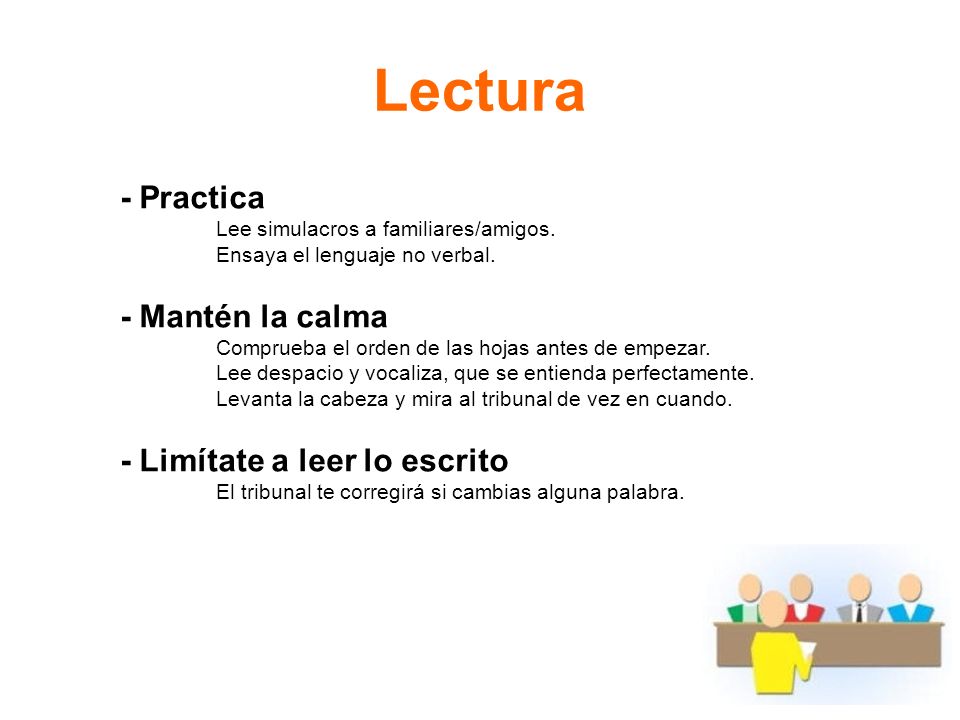 Lectura

- Practica
Lee simulacros a familiares/amigos.
Ensaya el lenguaje no verbal.

- Mantén la calma
Comprueba el orden de las hojas antes de empezar.
Lee despacio y vocaliza, que se entienda perfectamente.
Levanta la cabeza y mira al tribunal de vez en cuando.

- Limítate a leer lo escrito
El tribunal te corregirá si cambias alguna palabra.